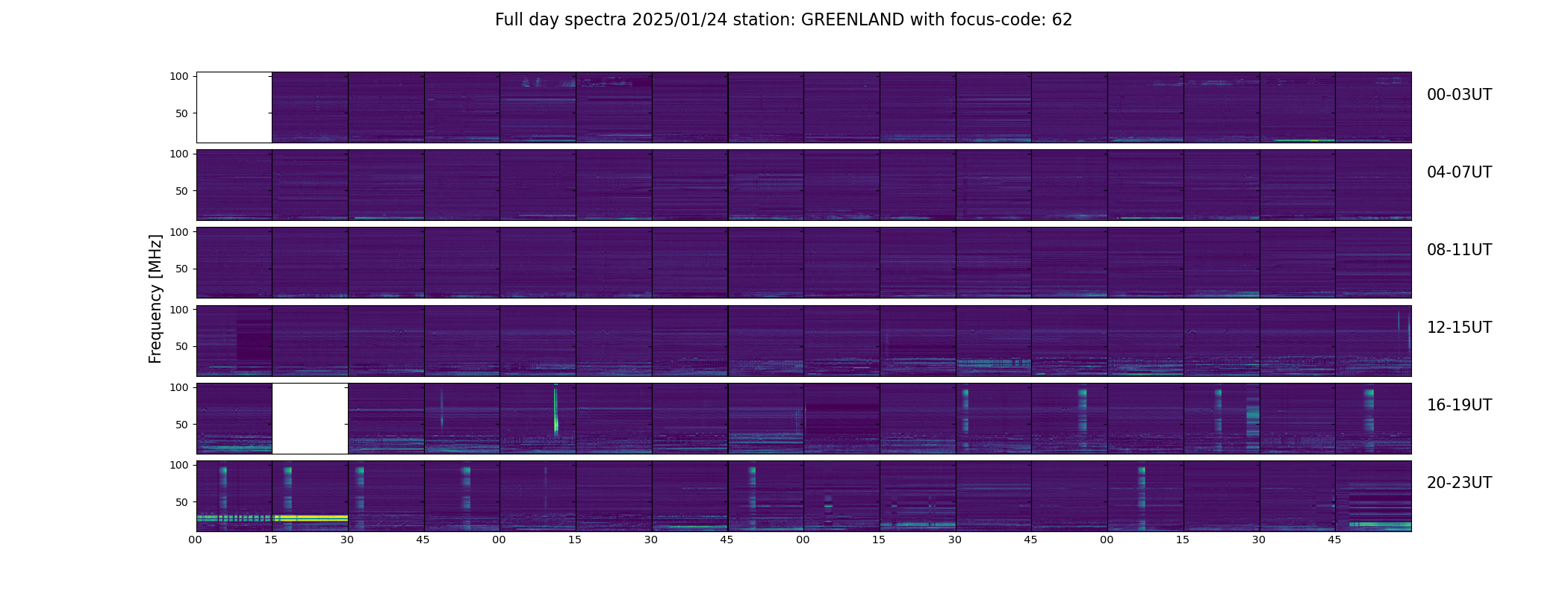 Full day spectra 2025/01/24 station: GREENLAND with focus-code: 62

Frequency [MHz]

100
50
00-03UT

100
50
04-07UT

100
50
08-11UT

100
50
12-15UT

100
50
16-19UT

100
50
20-23UT

00 15 30 45 00 15 30 45 00 15 30 45 00 15 30 45